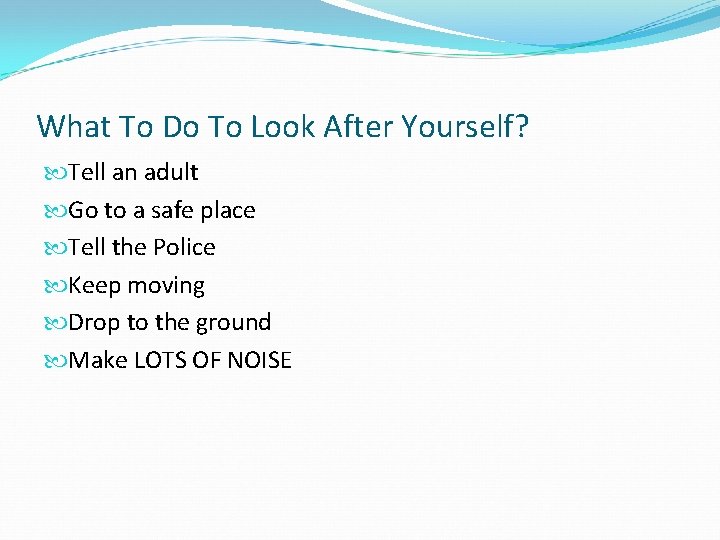 What To Do To Look After Yourself?

Tell an adult

Go to a safe place

Tell the Police

Keep moving

Drop to the ground

Make LOTS OF NOISE